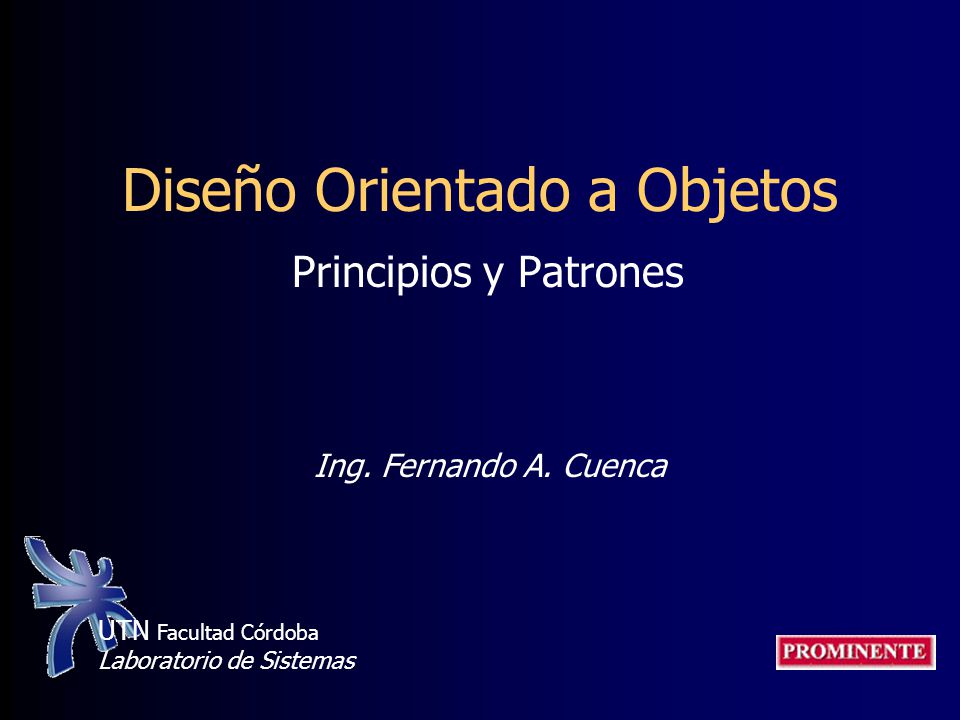 Diseño Orientado a Objetos

Principios y Patrones

Ing. Fernando A. Cuenca

UTN Facultad Córdoba
Laboratorio de Sistemas

PROMINENTE